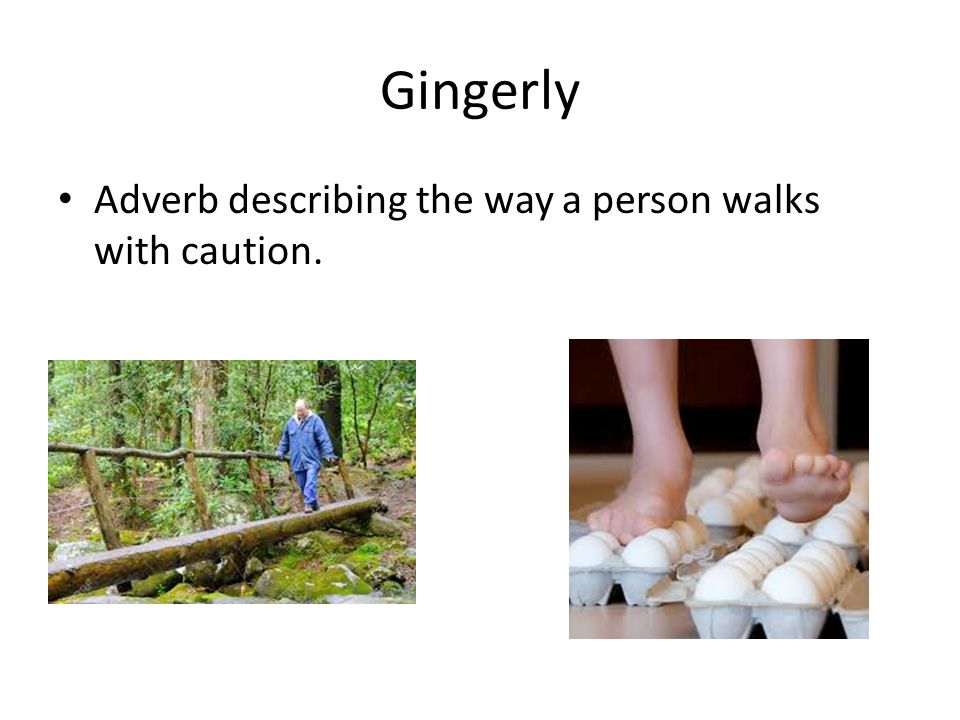 Gingerly

• Adverb describing the way a person walks with caution.